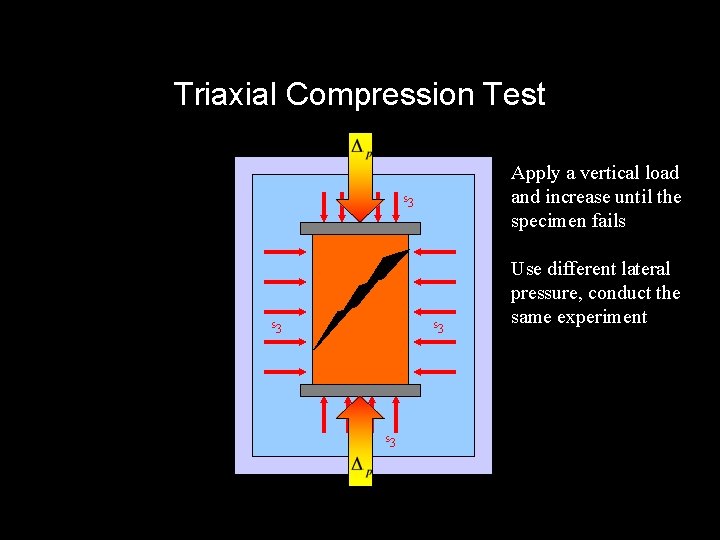 Triaxial Compression Test

$\Delta_p$

$s_3$

$s_3$

$s_3$

$s_3$

$\Delta_p$

Apply a vertical load and increase until the specimen fails

Use different lateral pressure, conduct the same experiment